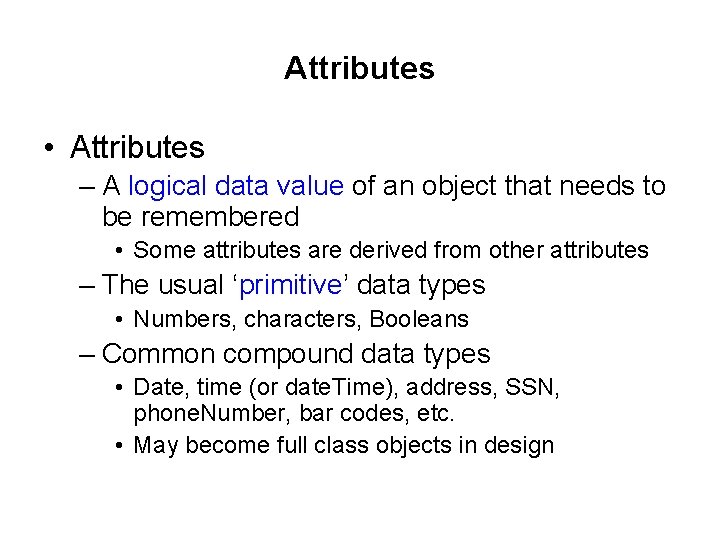 Attributes

• Attributes
– A logical data value of an object that needs to be remembered
• Some attributes are derived from other attributes
– The usual ‘primitive’ data types
• Numbers, characters, Booleans
– Common compound data types
• Date, time (or dateTime), address, SSN, phoneNumber, bar codes, etc.
• May become full class objects in design